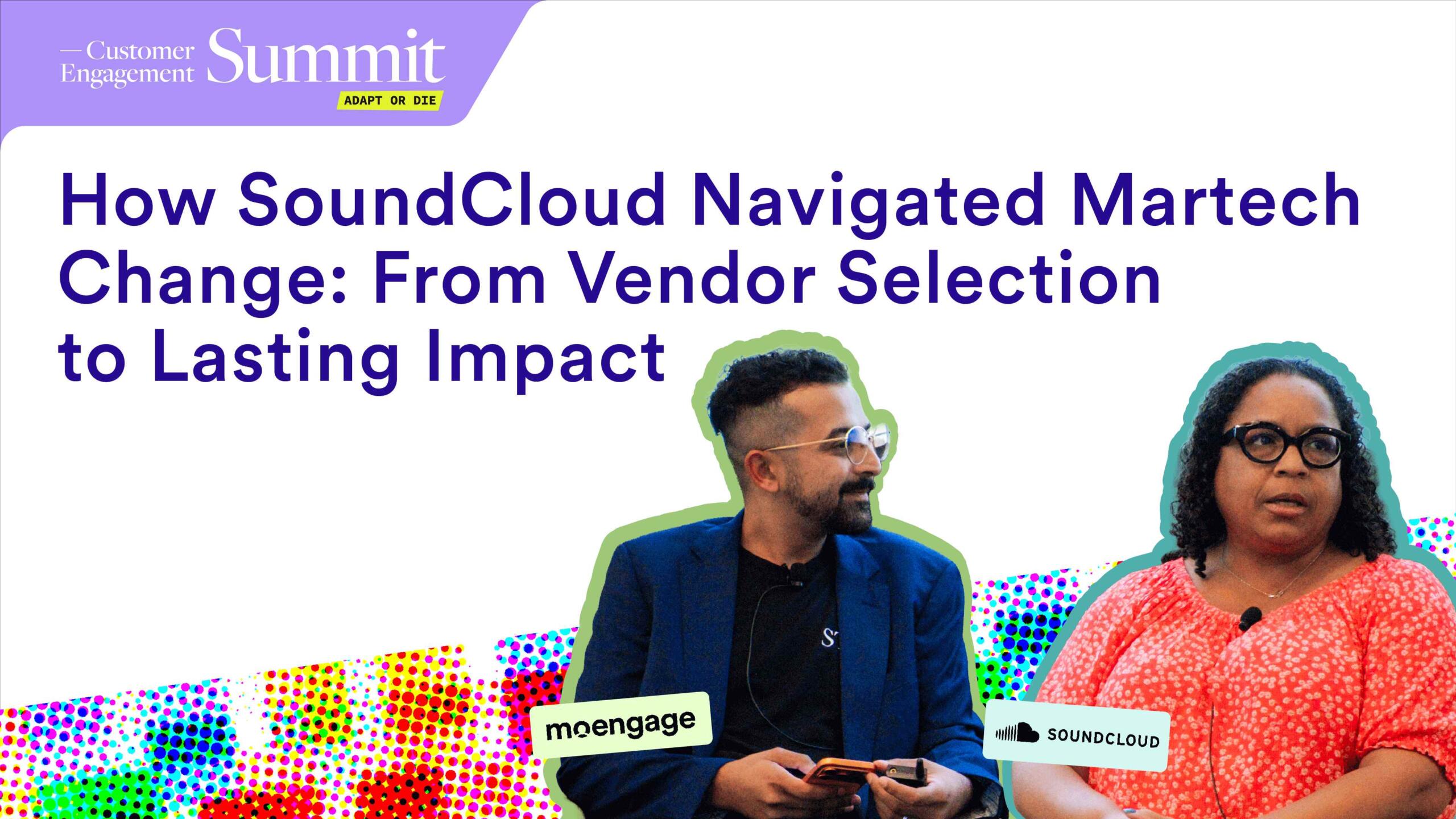 — Customer Engagement Summit
ADAPT OR DIE

How SoundCloud Navigated Martech Change: From Vendor Selection to Lasting Impact

moengage

SOUNDCLOUD